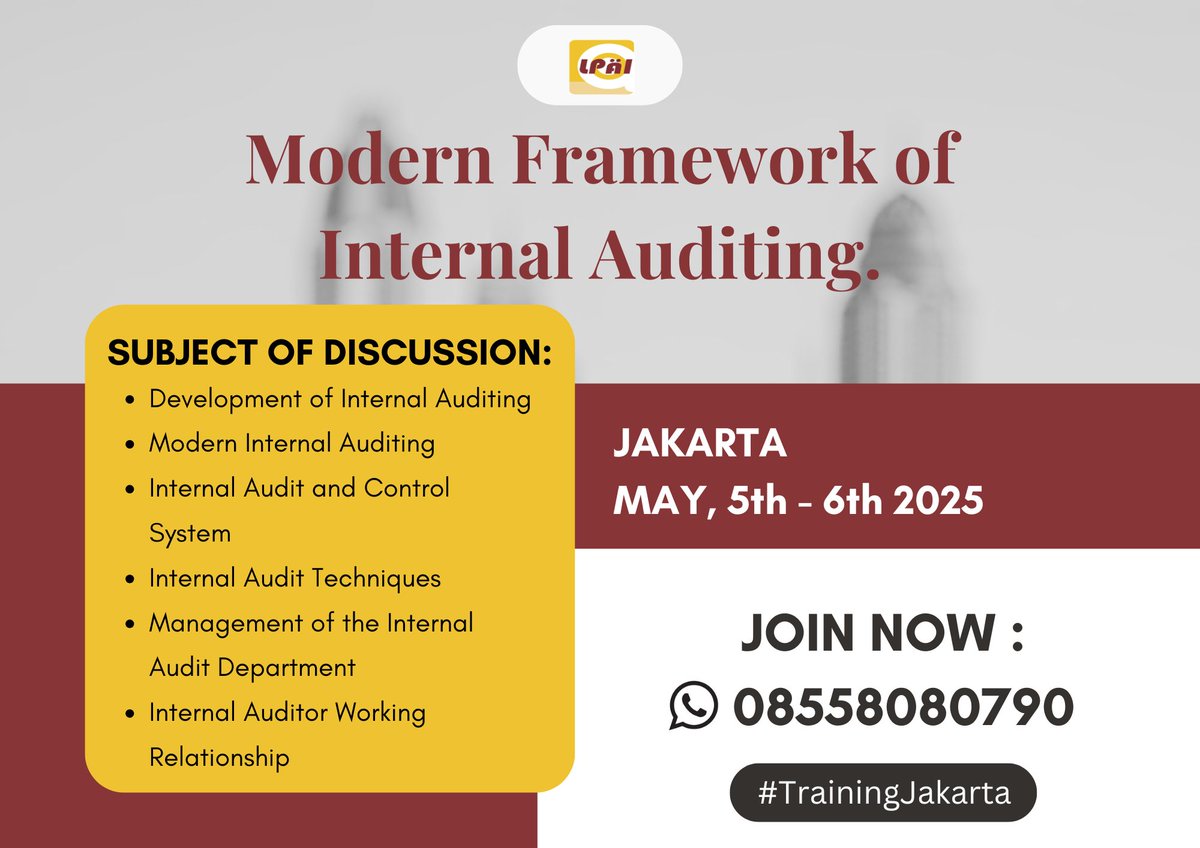 LPAI

Modern Framework of Internal Auditing.

SUBJECT OF DISCUSSION:
- Development of Internal Auditing
- Modern Internal Auditing
- Internal Audit and Control System
- Internal Audit Techniques
- Management of the Internal Audit Department
- Internal Auditor Working Relationship

JAKARTA
MAY, 5th - 6th 2025

JOIN NOW :
08558080790

#TrainingJakarta